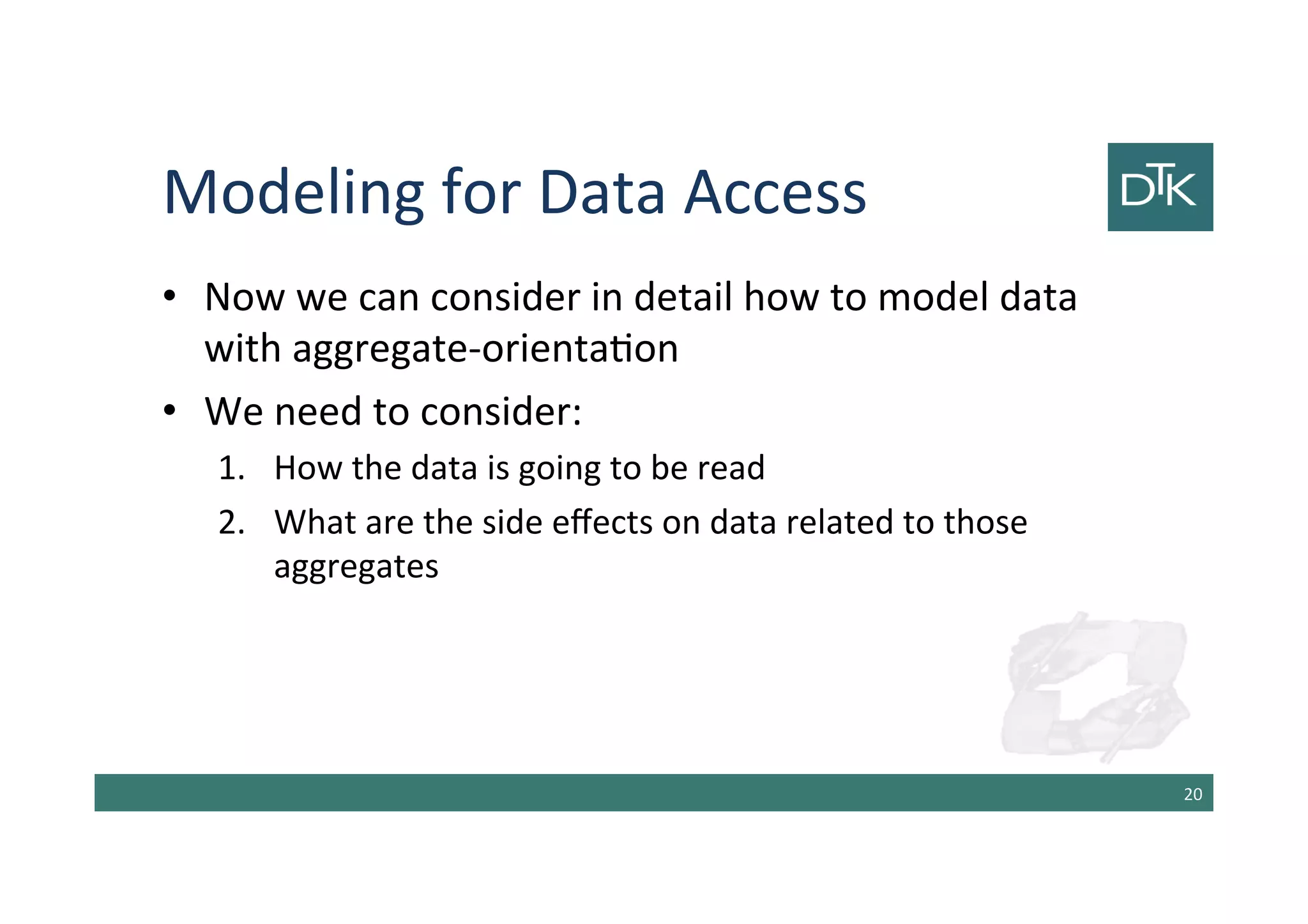 Modeling for Data Access

DTK

• Now we can consider in detail how to model data with aggregate-orientation

• We need to consider:

1. How the data is going to be read
2. What are the side effects on data related to those aggregates

20